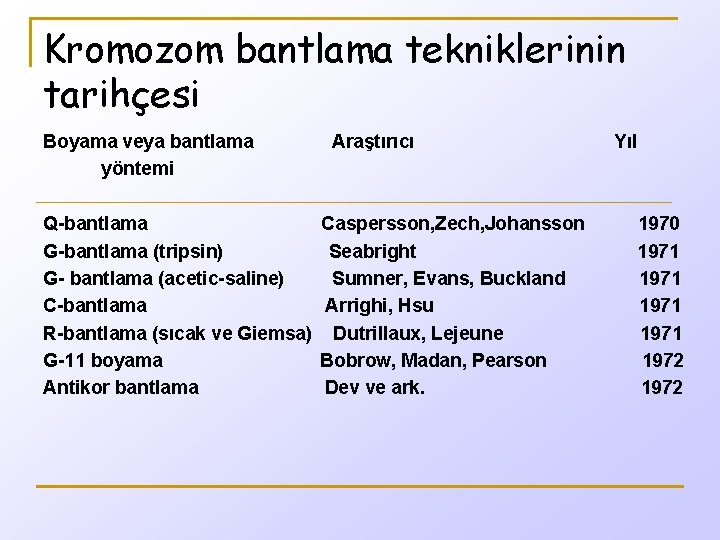 Kromozom bantlama tekniklerinin tarihçesi

| Boyama veya bantlama yöntemi | Araştırıcı | Yıl |
|---|---|---|
| Q-bantlama | Caspersson,Zech,Johansson | 1970 |
| G-bantlama (tripsin) | Seabright | 1971 |
| G- bantlama (acetic-saline) | Sumner, Evans, Buckland | 1971 |
| C-bantlama | Arrighi, Hsu | 1971 |
| R-bantlama (sıcak ve Giemsa) | Dutrillaux, Lejeune | 1971 |
| G-11 boyama | Bobrow, Madan, Pearson | 1972 |
| Antikor bantlama | Dev ve ark. | 1972 |